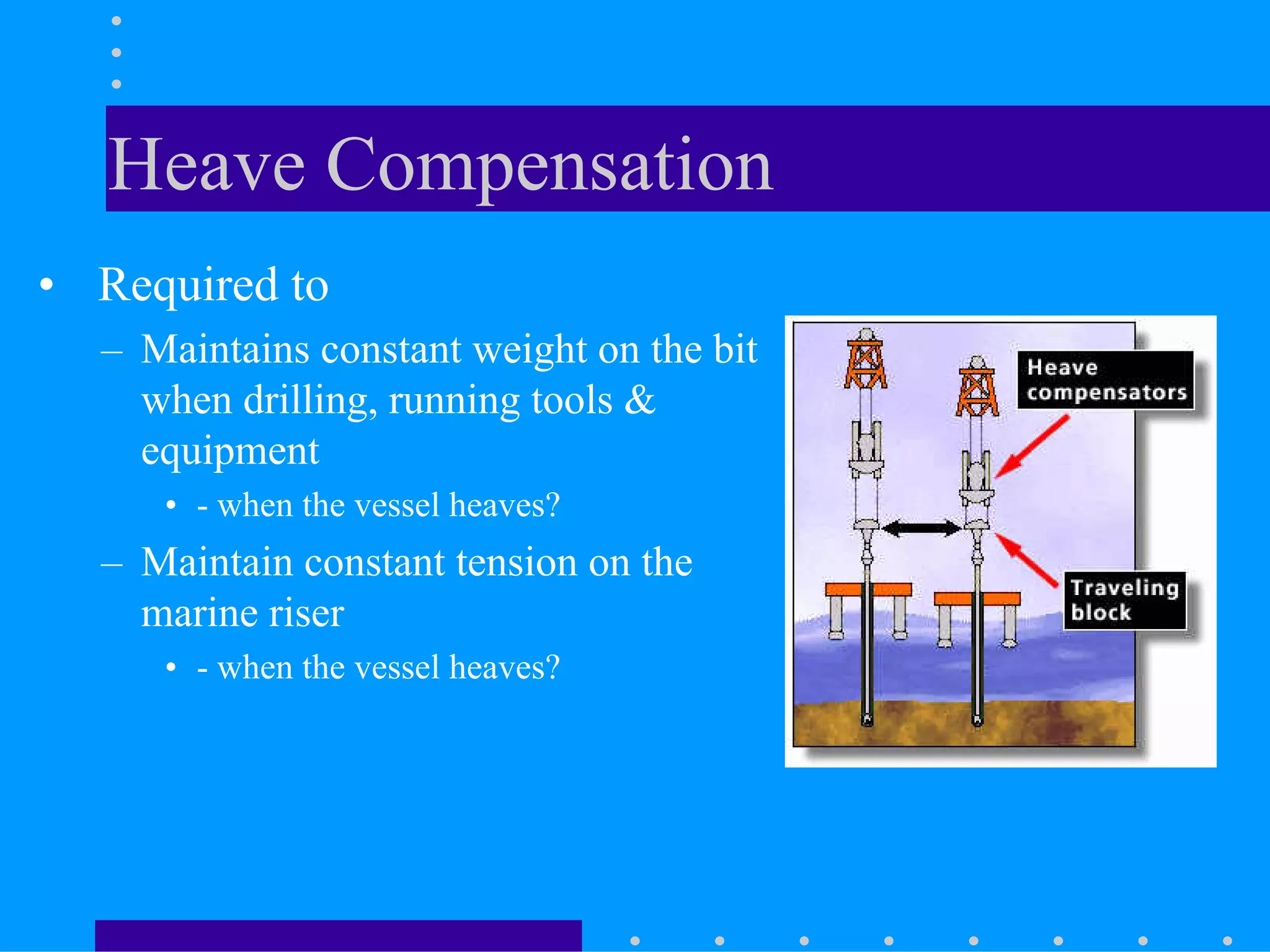 Heave Compensation

• Required to

– Maintains constant weight on the bit when drilling, running tools & equipment

• - when the vessel heaves?

– Maintain constant tension on the marine riser

• - when the vessel heaves?

Heave compensators

Traveling block